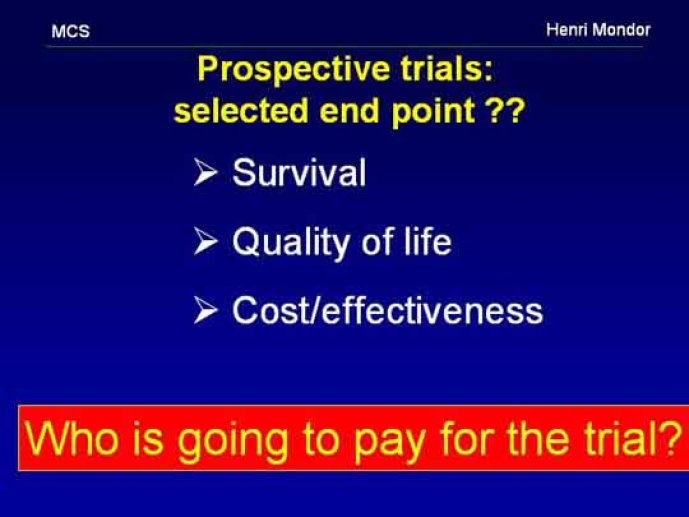 MCS

Henri Mondor

Prospective trials: selected end point ??

➢ Survival

➢ Quality of life

➢ Cost/effectiveness

Who is going to pay for the trial?